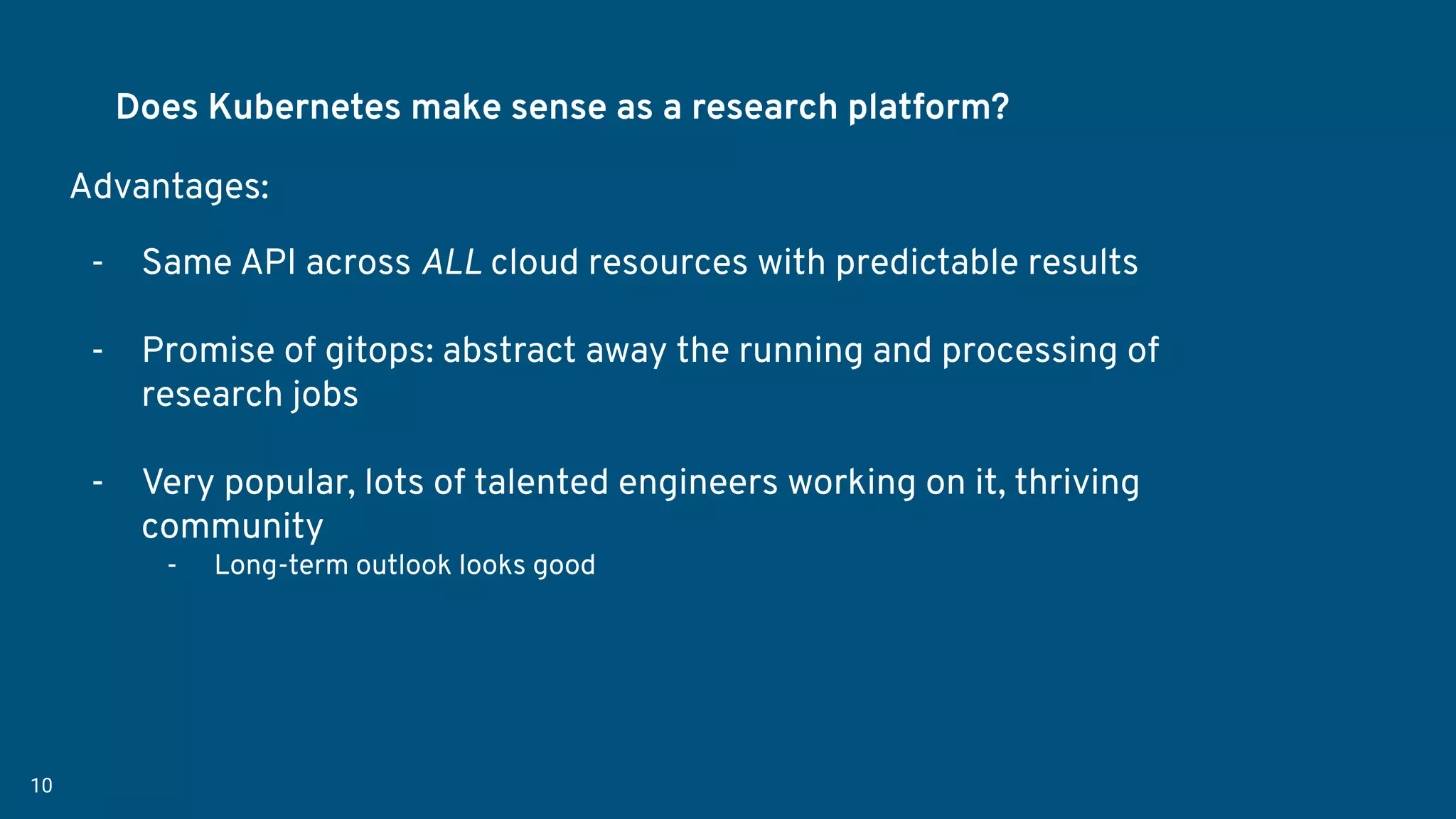 Does Kubernetes make sense as a research platform?

Advantages:

- Same API across ALL cloud resources with predictable results

- Promise of gitops: abstract away the running and processing of research jobs

- Very popular, lots of talented engineers working on it, thriving community
  - Long-term outlook looks good

10